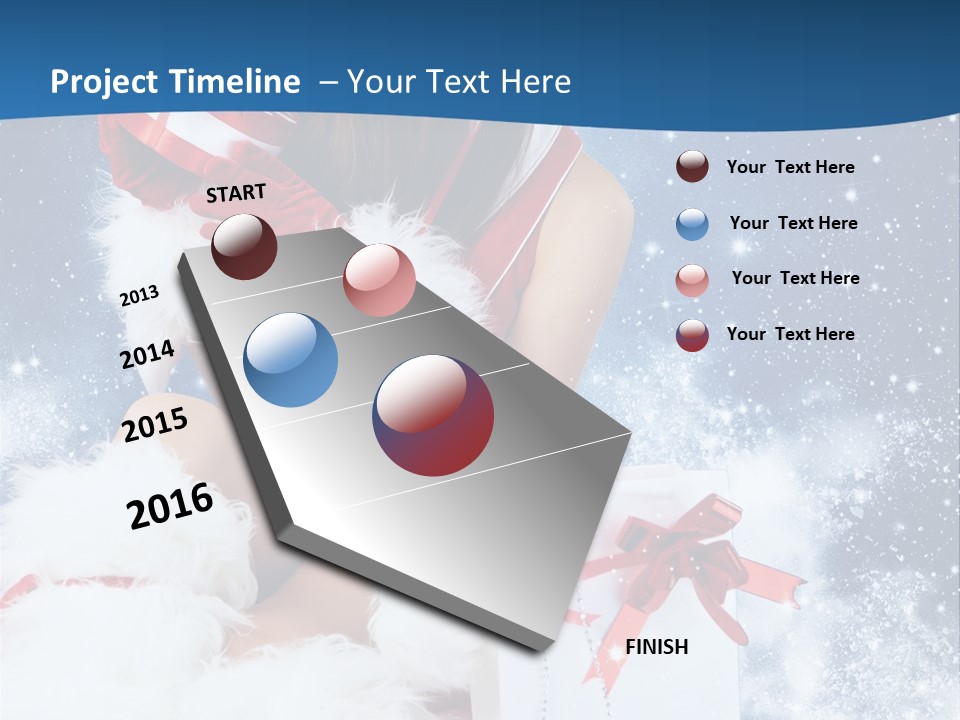 Project Timeline – Your Text Here

START

2013

2014

2015

2016

FINISH

Your Text Here

Your Text Here

Your Text Here

Your Text Here